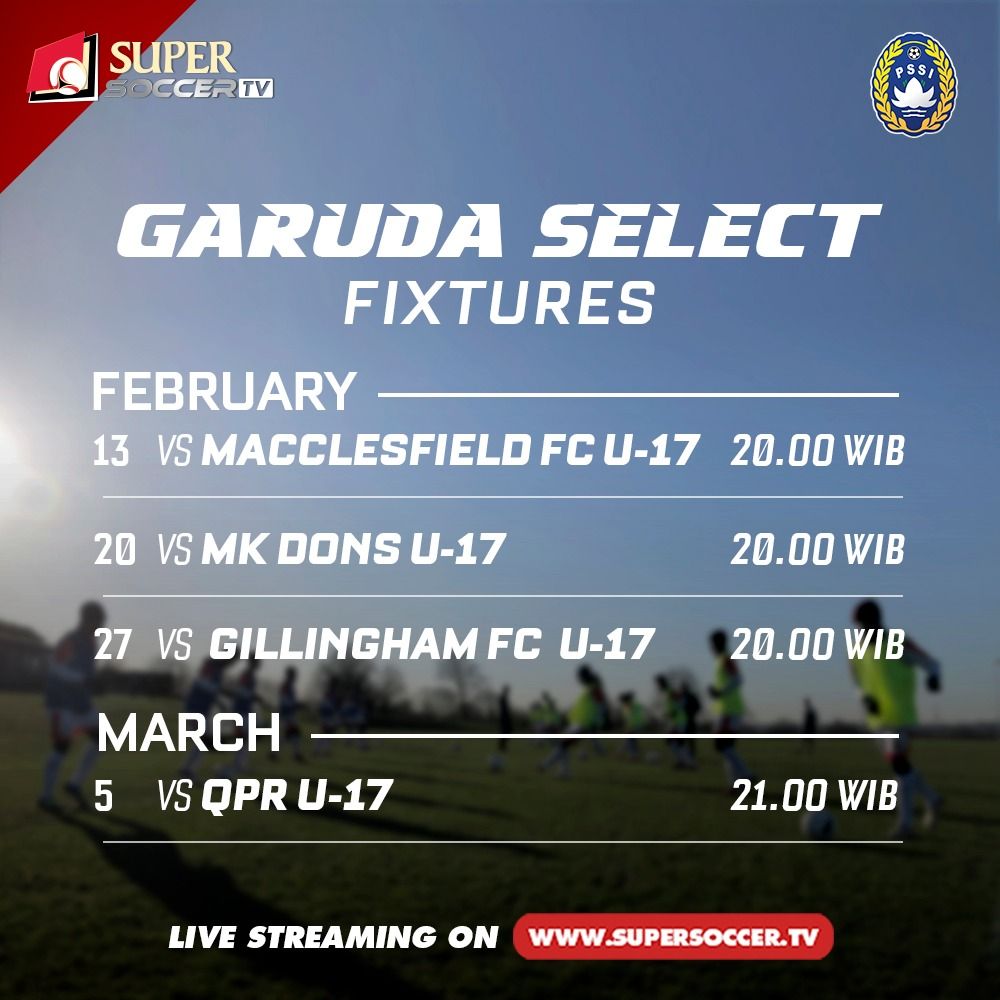 SUPER SOCCER TV

PSSI

GARUDA SELECT
FIXTURES

FEBRUARY

13 VS MACCLESFIELD FC U-17 20.00 WIB

20 VS MK DONS U-17 20.00 WIB

27 VS GILLINGHAM FC U-17 20.00 WIB

MARCH

5 VS QPR U-17 21.00 WIB

LIVE STREAMING ON WWW.SUPERSOCCER.TV